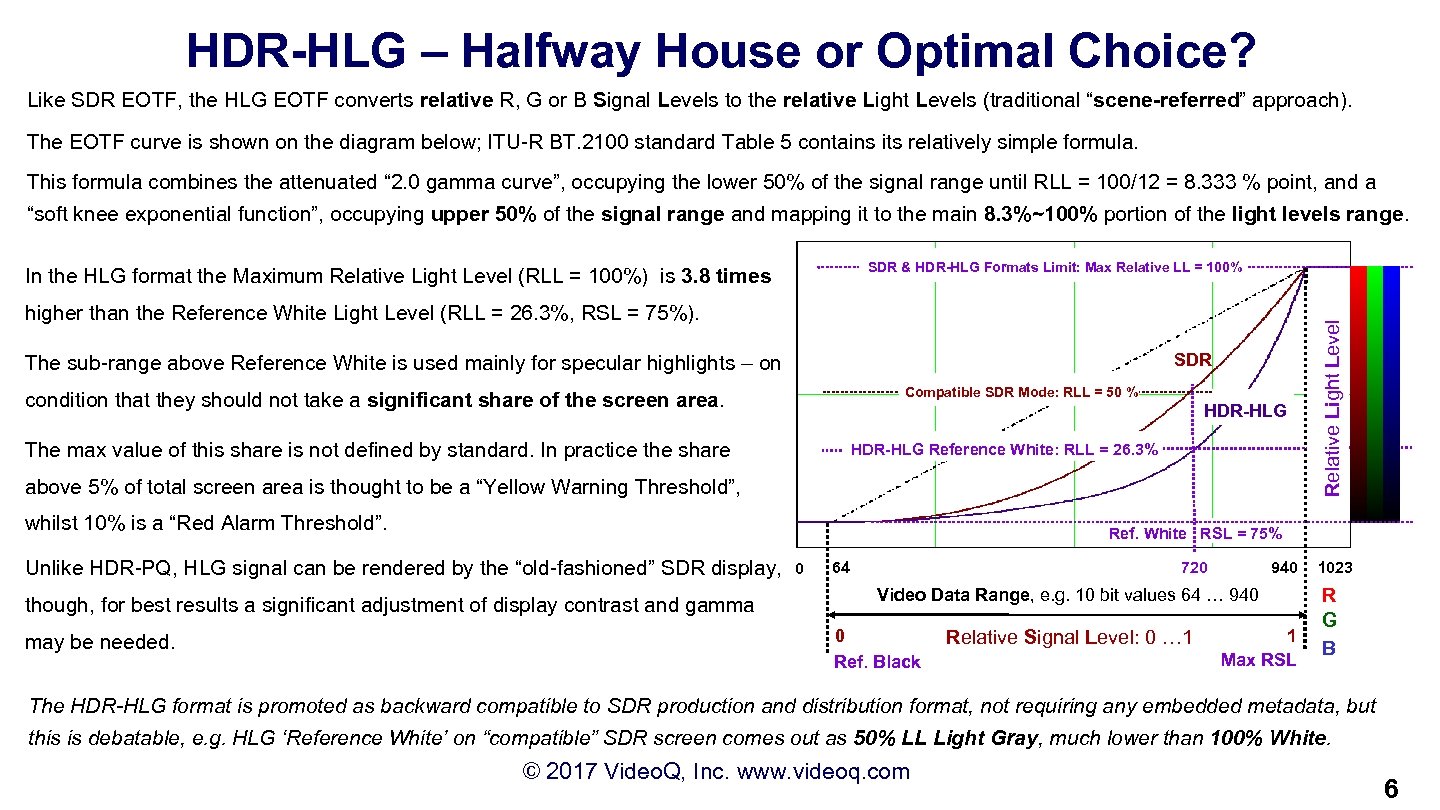 HDR-HLG – Halfway House or Optimal Choice?

Like SDR EOTF, the HLG EOTF converts relative R, G or B Signal Levels to the relative Light Levels (traditional “scene-referred” approach).

The EOTF curve is shown on the diagram below; ITU-R BT.2100 standard Table 5 contains its relatively simple formula.

This formula combines the attenuated “2.0 gamma curve”, occupying the lower 50% of the signal range until RLL = 100/12 = 8.333 % point, and a “soft knee exponential function”, occupying upper 50% of the signal range and mapping it to the main 8.3%~100% portion of the light levels range.

In the HLG format the Maximum Relative Light Level (RLL = 100%) is 3.8 times higher than the Reference White Light Level (RLL = 26.3%, RSL = 75%).

The sub-range above Reference White is used mainly for specular highlights – on condition that they should not take a significant share of the screen area.

The max value of this share is not defined by standard. In practice the share above 5% of total screen area is thought to be a “Yellow Warning Threshold”, whilst 10% is a “Red Alarm Threshold”.

Unlike HDR-PQ, HLG signal can be rendered by the “old-fashioned” SDR display, though, for best results a significant adjustment of display contrast and gamma may be needed.

SDR & HDR-HLG Formats Limit: Max Relative LL = 100%
SDR
Compatible SDR Mode: RLL = 50 %
HDR-HLG
HDR-HLG Reference White: RLL = 26.3%
Relative Light Level
Ref. White RSL = 75%
0 64 720 940 1023
Video Data Range, e.g. 10 bit values 64 … 940
0 Relative Signal Level: 0 …1 1
Ref. Black Max RSL
R
G
B

The HDR-HLG format is promoted as backward compatible to SDR production and distribution format, not requiring any embedded metadata, but this is debatable, e.g. HLG ‘Reference White’ on “compatible” SDR screen comes out as 50% LL Light Gray, much lower than 100% White.

© 2017 VideoQ, Inc. www.videoq.com

6